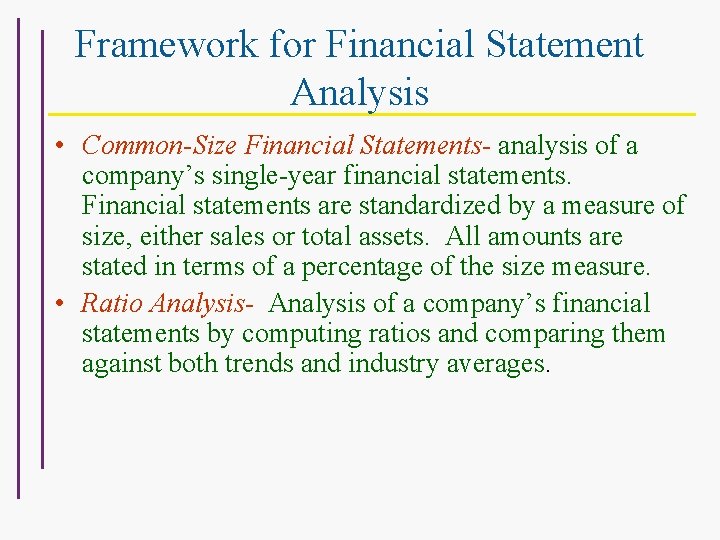 Framework for Financial Statement Analysis

• Common-Size Financial Statements- analysis of a company’s single-year financial statements. Financial statements are standardized by a measure of size, either sales or total assets. All amounts are stated in terms of a percentage of the size measure.
• Ratio Analysis- Analysis of a company’s financial statements by computing ratios and comparing them against both trends and industry averages.